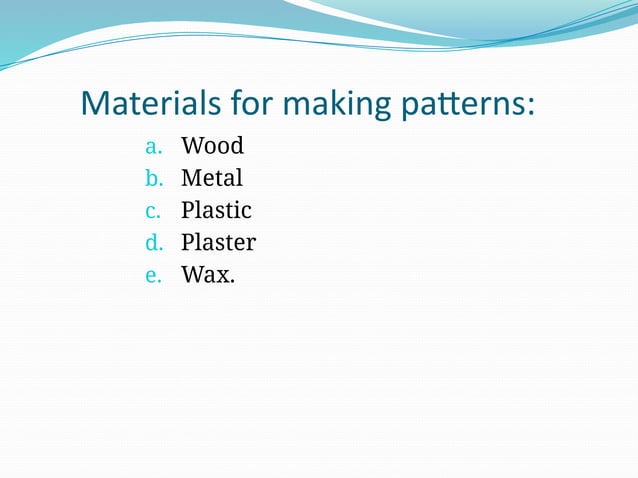 Materials for making patterns:

a. Wood
b. Metal
c. Plastic
d. Plaster
e. Wax.